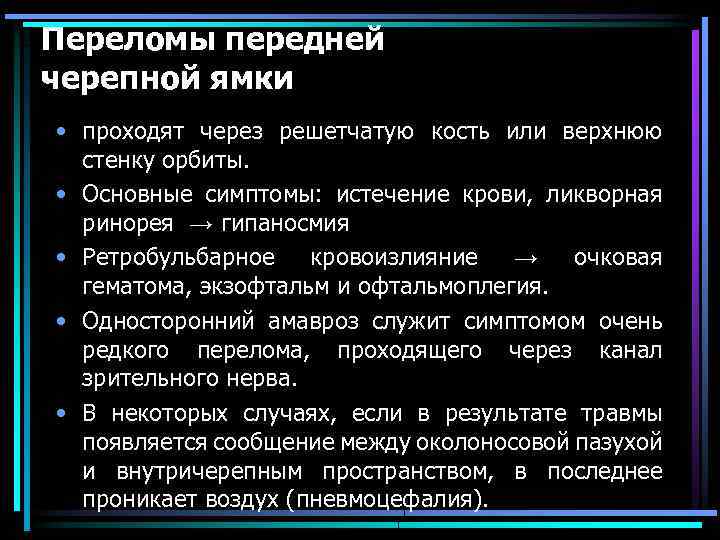 Переломы передней черепной ямки

• проходят через решетчатую кость или верхнюю стенку орбиты.
• Основные симптомы: истечение крови, ликворная ринорея → гипаносмия
• Ретробульбарное кровоизлияние → очковая гематома, экзофтальм и офтальмоплегия.
• Односторонний амавроз служит симптомом очень редкого перелома, проходящего через канал зрительного нерва.
• В некоторых случаях, если в результате травмы появляется сообщение между околоносовой пазухой и внутричерепным пространством, в последнее проникает воздух (пневмоцефалия).